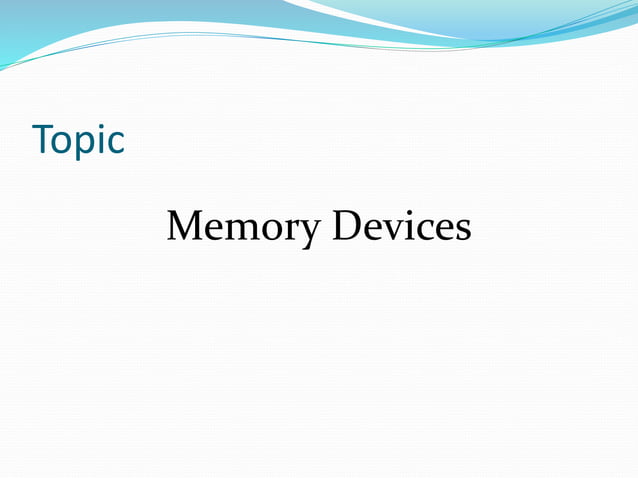 Topic

Memory Devices